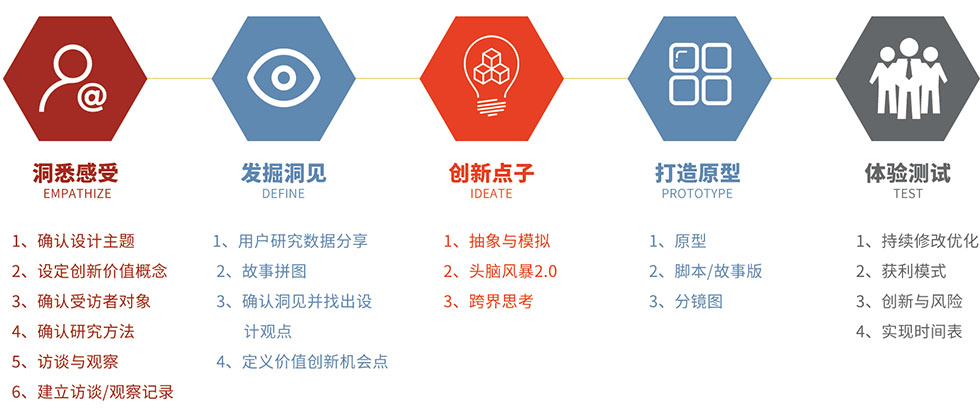 洞悉感受
EMPATHIZE

1、确认设计主题
2、设定创新价值概念
3、确认受访者对象
4、确认研究方法
5、访谈与观察
6、建立访谈/观察记录

发掘洞见
DEFINE

1、用户研究数据分享
2、故事拼图
3、确认洞见并找出设计观点
4、定义价值创新机会点

创新点子
IDEATE

1、抽象与模拟
2、头脑风暴2.0
3、跨界思考

打造原型
PROTOTYPE

1、原型
2、脚本/故事版
3、分镜图

体验测试
TEST

1、持续修改优化
2、获利模式
3、创新与风险
4、实现时间表